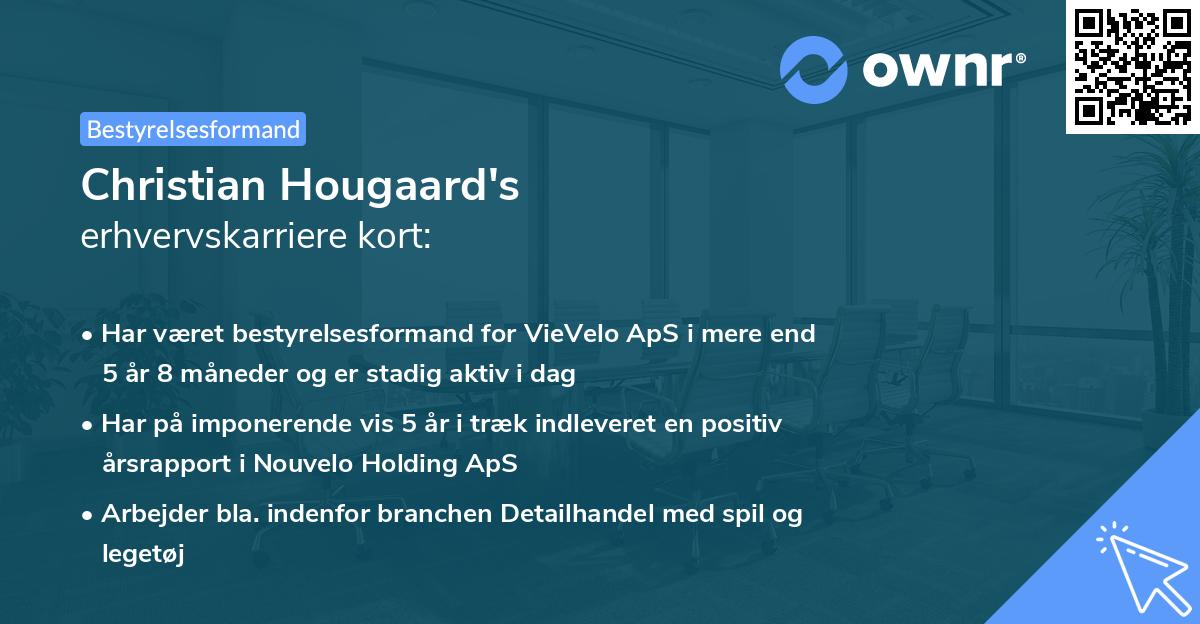 ownr®

Bestyrelsesformand

Christian Hougaard's
erhvervskarriere kort:

• Har været bestyrelsesformand for VieVelo ApS i mere end 5 år 8 måneder og er stadig aktiv i dag

• Har på imponerende vis 5 år i træk indleveret en positiv årsrapport i Nouvelo Holding ApS

• Arbejder bla. indenfor branchen Detailhandel med spil og legetøj